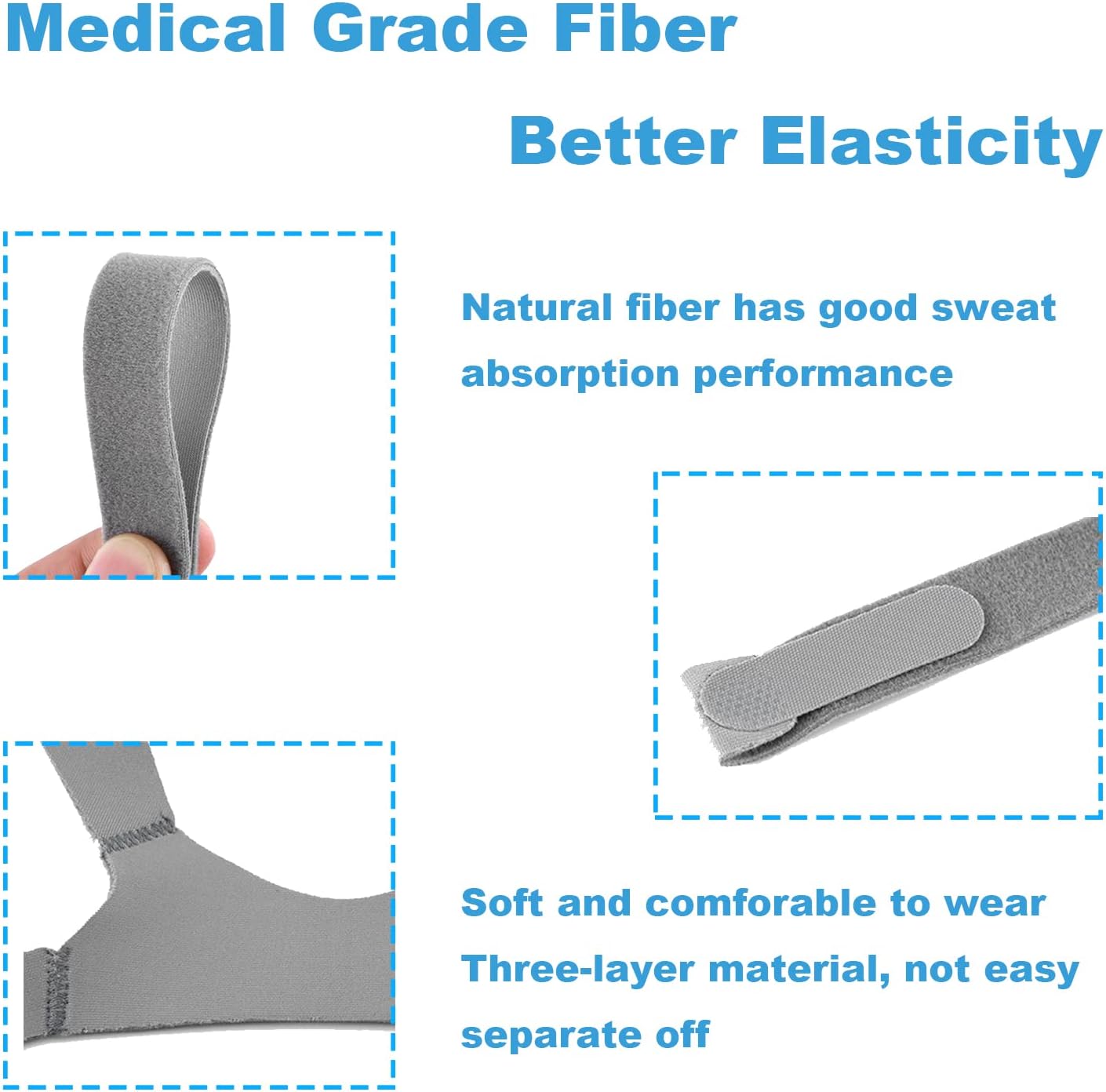 Medical Grade Fiber

Better Elasticity

Natural fiber has good sweat absorption performance

Soft and comforable to wear
Three-layer material, not easy separate off